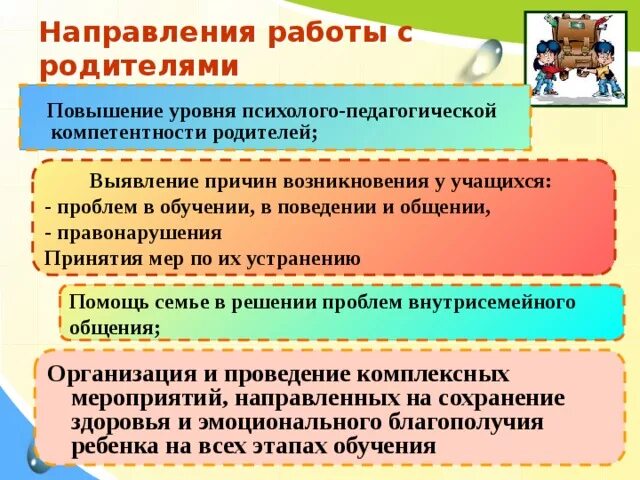 Направления работы с родителями

Повышение уровня психолого-педагогической компетентности родителей;

Выявление причин возникновения у учащихся:
- проблем в обучении, в поведении и общении,
- правонарушения
Принятия мер по их устранению

Помощь семье в решении проблем внутрисемейного общения;

Организация и проведение комплексных мероприятий, направленных на сохранение здоровья и эмоционального благополучия ребенка на всех этапах обучения